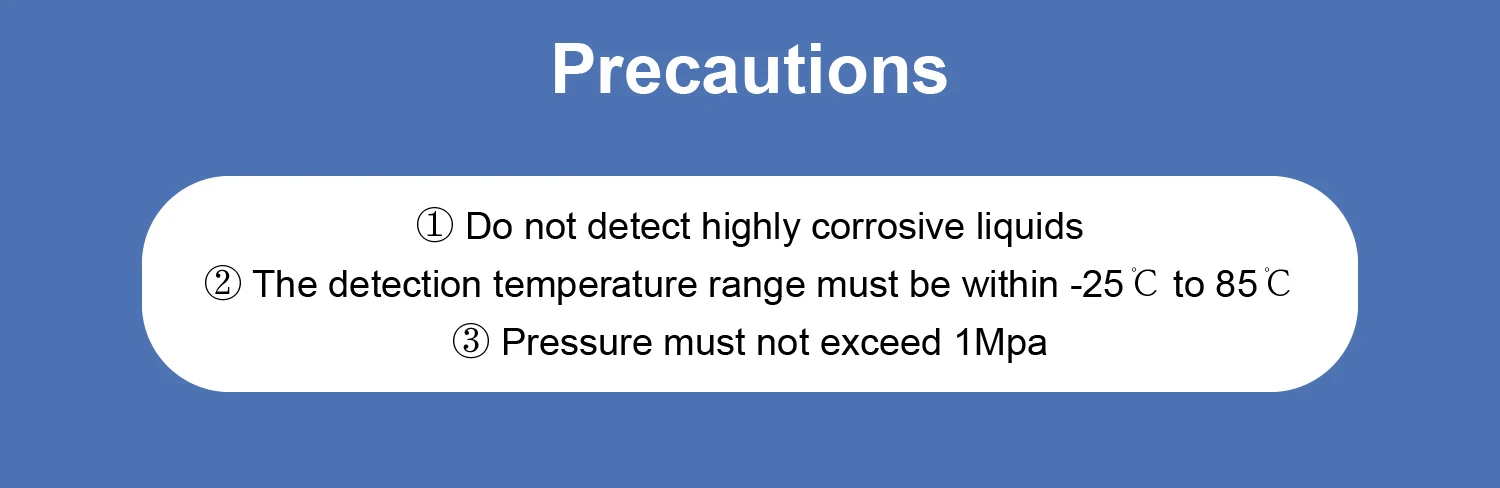 Precautions

① Do not detect highly corrosive liquids
② The detection temperature range must be within -25℃ to 85℃
③ Pressure must not exceed 1Mpa